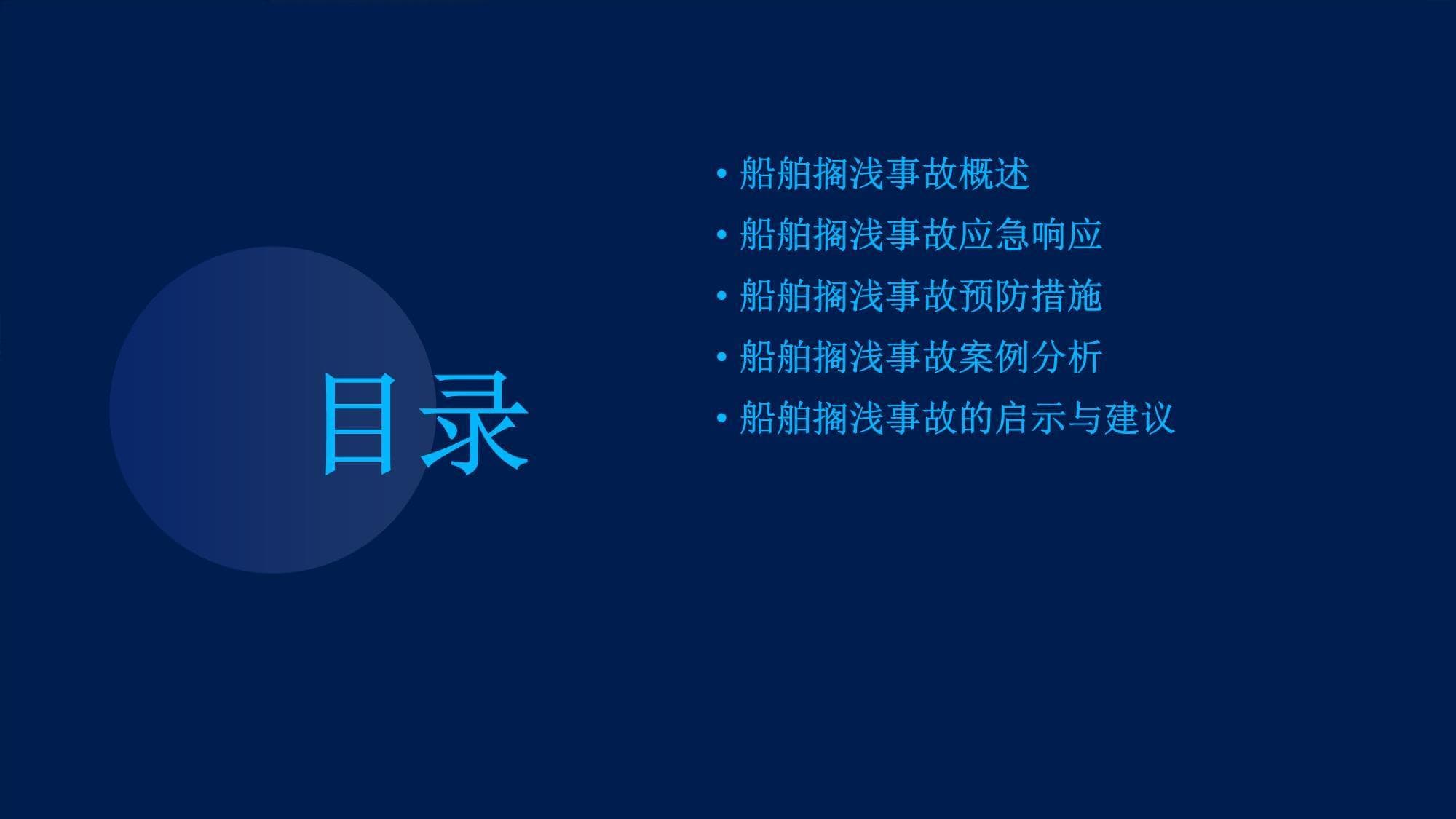 目录

• 船舶搁浅事故概述
• 船舶搁浅事故应急响应
• 船舶搁浅事故预防措施
• 船舶搁浅事故案例分析
• 船舶搁浅事故的启示与建议